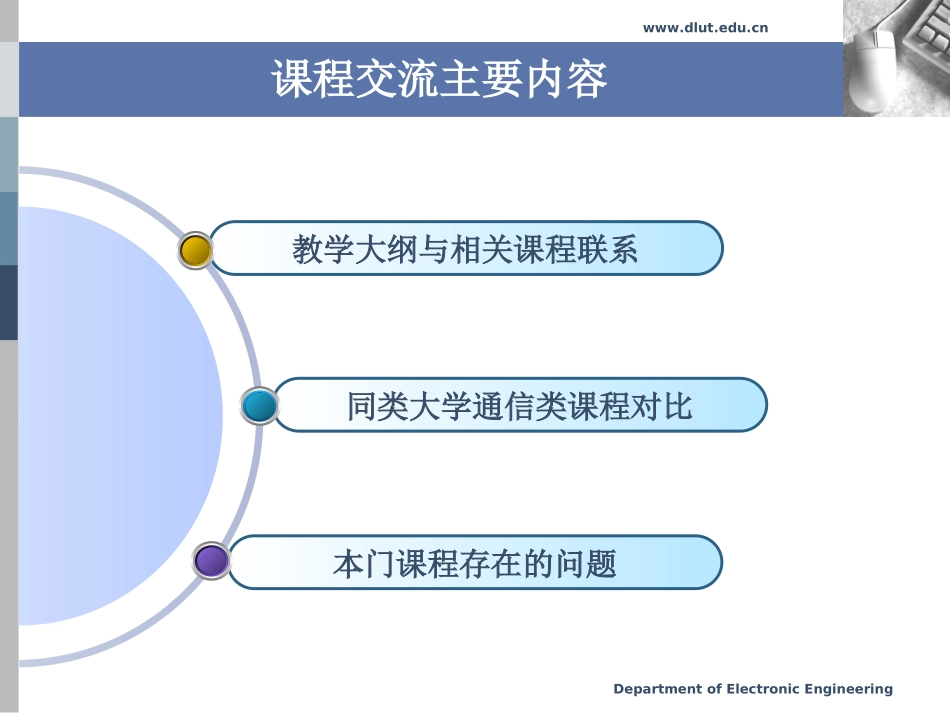 www.dlut.edu.cn

课程交流主要内容

教学大纲与相关课程联系

同类大学通信类课程对比

本门课程存在的问题

Department of Electronic Engineering